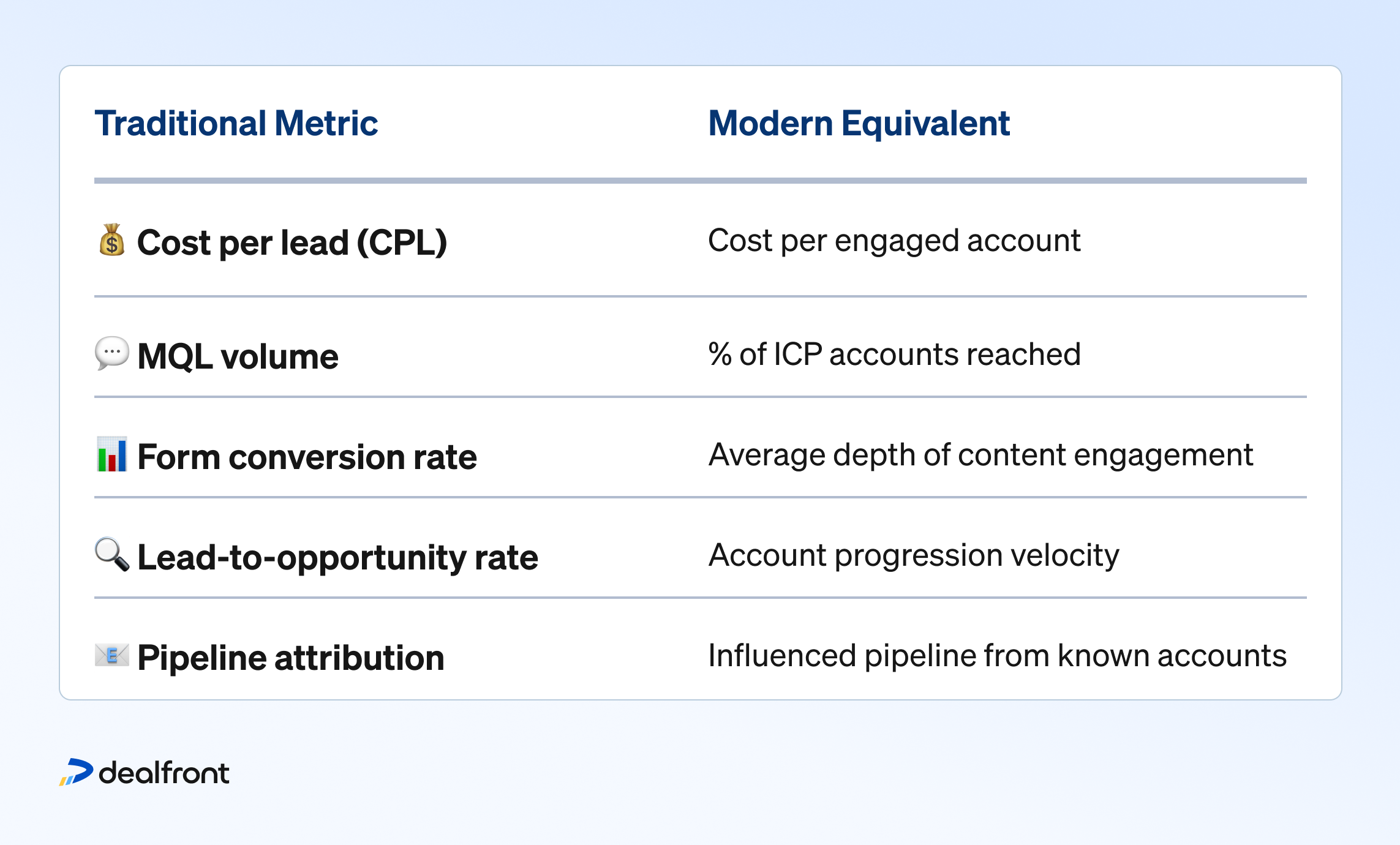 | Traditional Metric | Modern Equivalent |
|---|---|
| 💰 Cost per lead (CPL) | Cost per engaged account |
| 💬 MQL volume | % of ICP accounts reached |
| 📊 Form conversion rate | Average depth of content engagement |
| 🔍 Lead-to-opportunity rate | Account progression velocity |
| 📧 Pipeline attribution | Influenced pipeline from known accounts |

dealfront